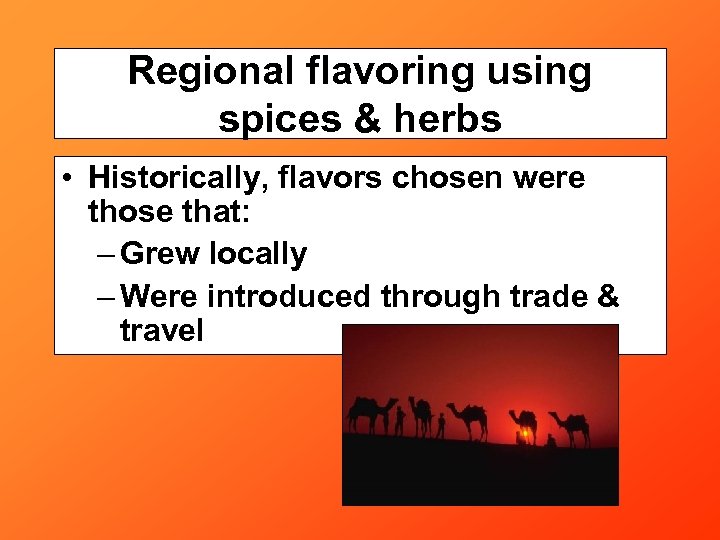 Regional flavoring using spices & herbs

• Historically, flavors chosen were those that:
– Grew locally
– Were introduced through trade & travel